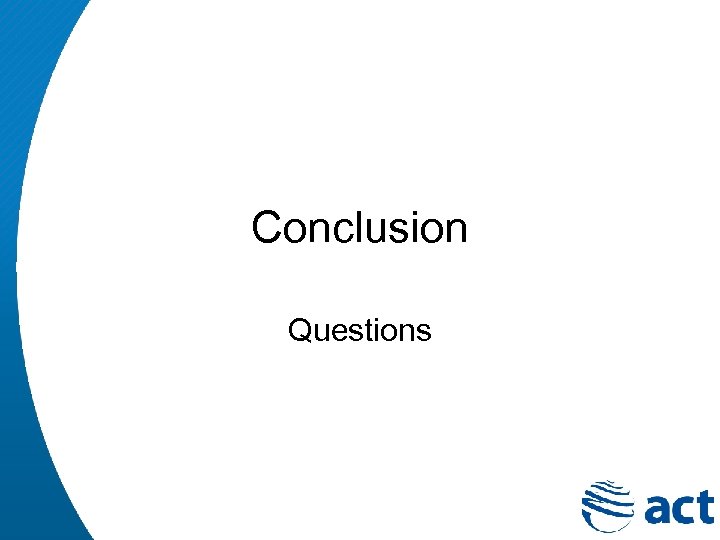 Conclusion

Questions

act